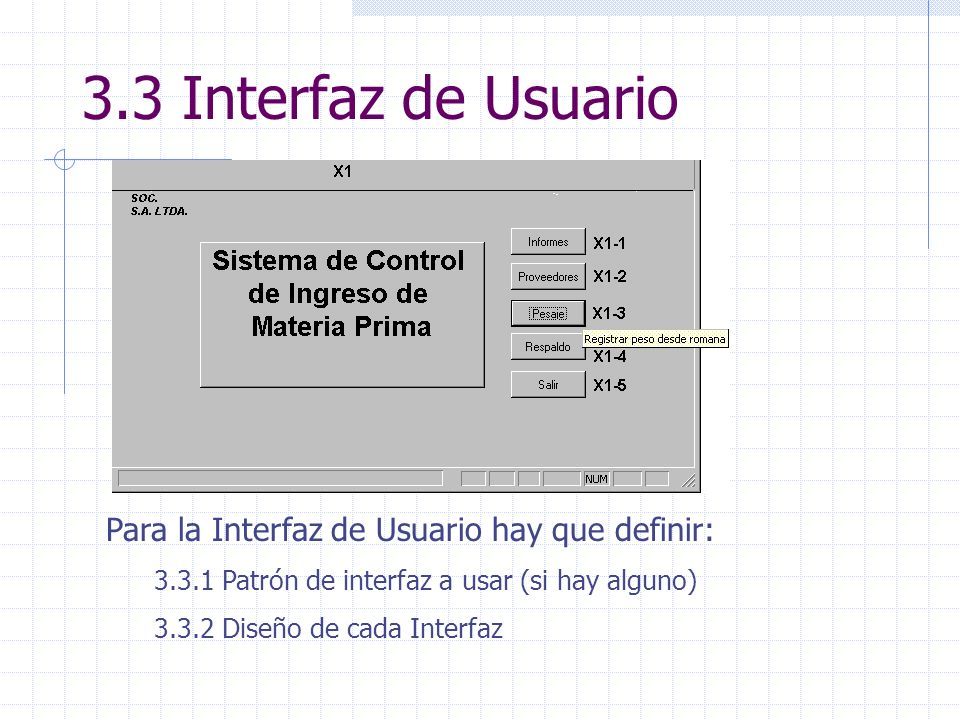 3.3 Interfaz de Usuario

X1

SOC.
S.A. LTDA.

Sistema de Control de Ingreso de Materia Prima

Informes X1-1
Proveedores X1-2
Pesaje X1-3
Registrar peso desde romana
Respaldo X1-4
Salir X1-5

NUM

Para la Interfaz de Usuario hay que definir:

3.3.1 Patrón de interfaz a usar (si hay alguno)

3.3.2 Diseño de cada Interfaz